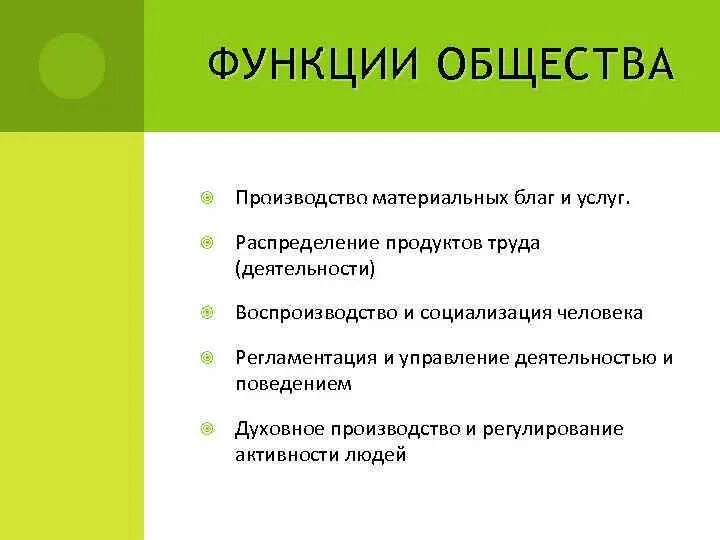 ФУНКЦИИ ОБЩЕСТВА

Производство материальных благ и услуг.

Распределение продуктов труда (деятельности)

Воспроизводство и социализация человека

Регламентация и управление деятельностью и поведением

Духовное производство и регулирование активности людей